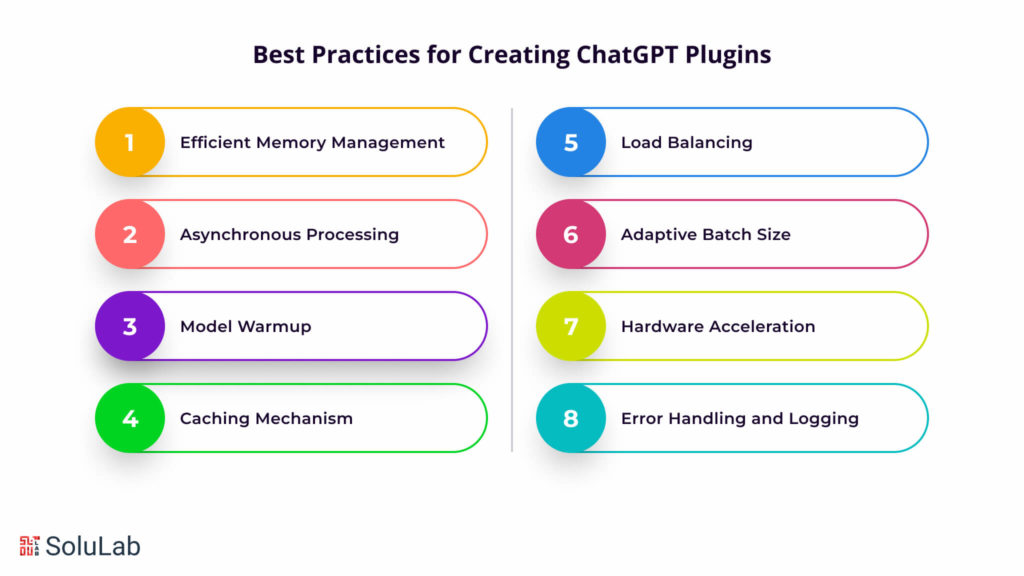 Best Practices for Creating ChatGPT Plugins

1 Efficient Memory Management

2 Asynchronous Processing

3 Model Warmup

4 Caching Mechanism

5 Load Balancing

6 Adaptive Batch Size

7 Hardware Acceleration

8 Error Handling and Logging

SoluLab